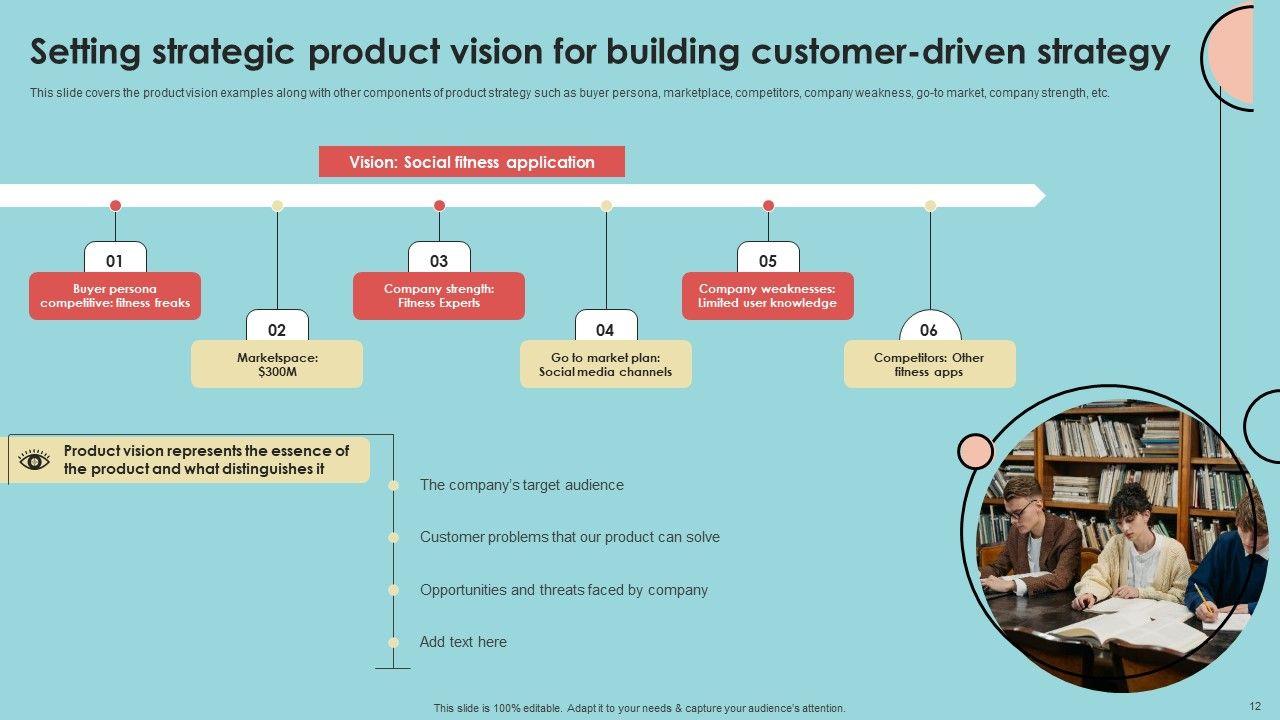 Setting strategic product vision for building customer-driven strategy

This slide covers the product vision examples along with other components of product strategy such as buyer persona, marketplace, competitors, company weakness, go-to market, company strength, etc.

Vision: Social fitness application

01
Buyer persona competitive: fitness freaks

02
Marketspace: $300M

03
Company strength: Fitness Experts

04
Go to market plan: Social media channels

05
Company weaknesses: Limited user knowledge

06
Competitors: Other fitness apps

Product vision represents the essence of the product and what distinguishes it

The company's target audience

Customer problems that our product can solve

Opportunities and threats faced by company

Add text here

This slide is 100% editable. Adapt it to your needs & capture your audience's attention.

12